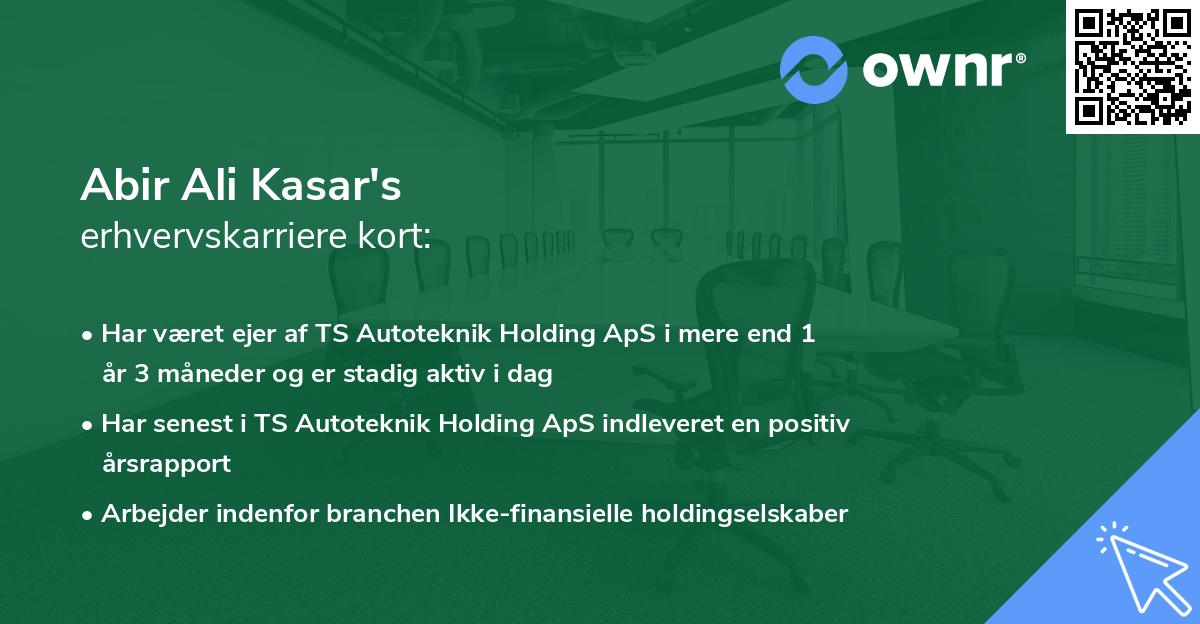 ownr®

Abir Ali Kasar's
erhvervskarriere kort:

• Har været ejer af TS Autoteknik Holding ApS i mere end 1 år 3 måneder og er stadig aktiv i dag

• Har senest i TS Autoteknik Holding ApS indleveret en positiv årsrapport

• Arbejder indenfor branchen Ikke-finansielle holdingselskaber